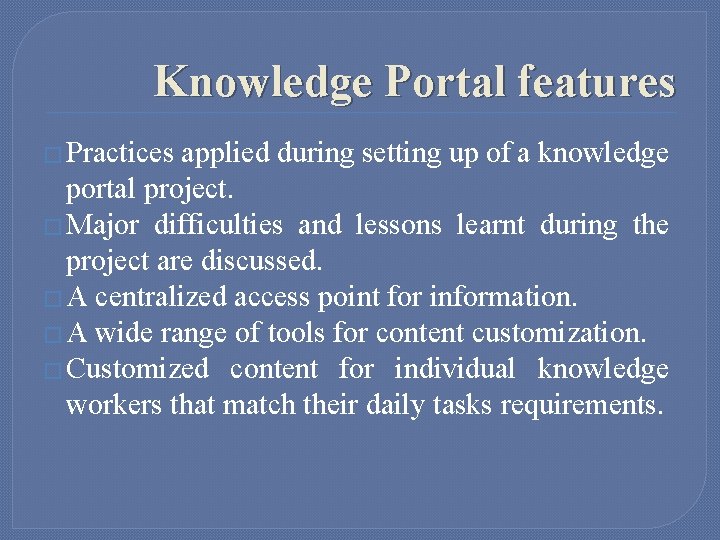 Knowledge Portal features

□ Practices applied during setting up of a knowledge portal project.
□ Major difficulties and lessons learnt during the project are discussed.
□ A centralized access point for information.
□ A wide range of tools for content customization.
□ Customized content for individual knowledge workers that match their daily tasks requirements.